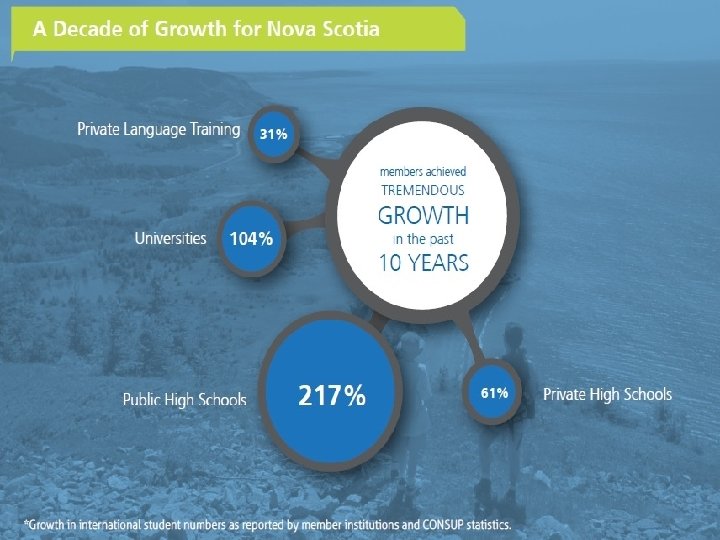 A Decade of Growth for Nova Scotia

Private Language Training 31%

members achieved TREMENDOUS GROWTH in the past 10 YEARS

Universities 104%

Public High Schools 217%

61% Private High Schools

*Growth in international student numbers as reported by member institutions and CONSUP statistics.